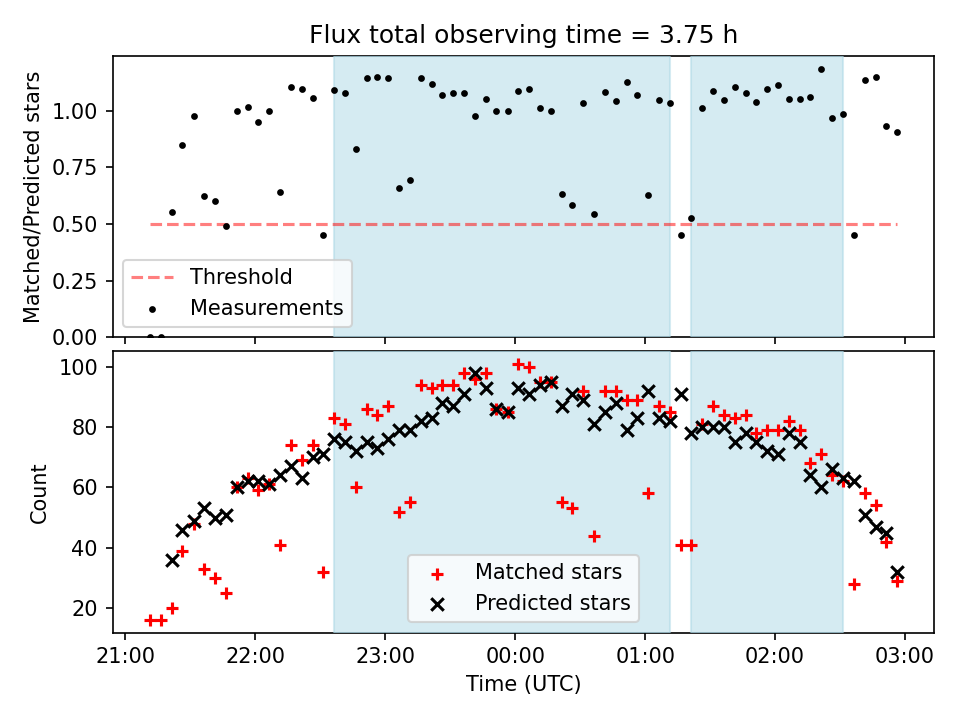 Flux total observing time = 3.75 h

Matched/Predicted stars

1.00
0.75
0.50
0.25
0.00

Threshold
Measurements

Count

100
80
60
40
20

Matched stars
Predicted stars

21:00
22:00
23:00
00:00
01:00
02:00
03:00

Time (UTC)